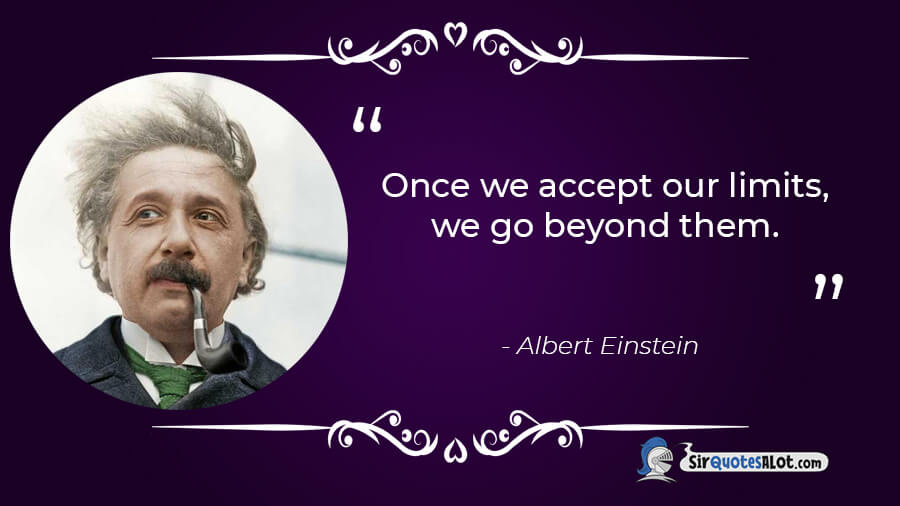 “
Once we accept our limits, we go beyond them.
”

- Albert Einstein

SirQuotesALot.com